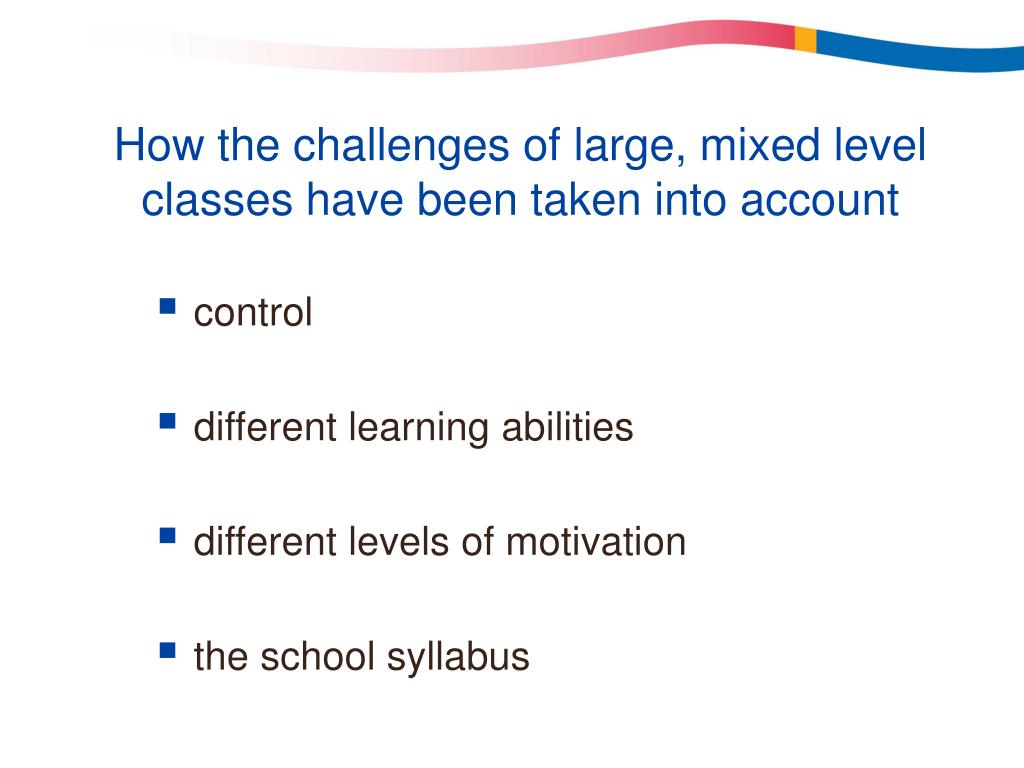 How the challenges of large, mixed level classes have been taken into account

- control
- different learning abilities
- different levels of motivation
- the school syllabus